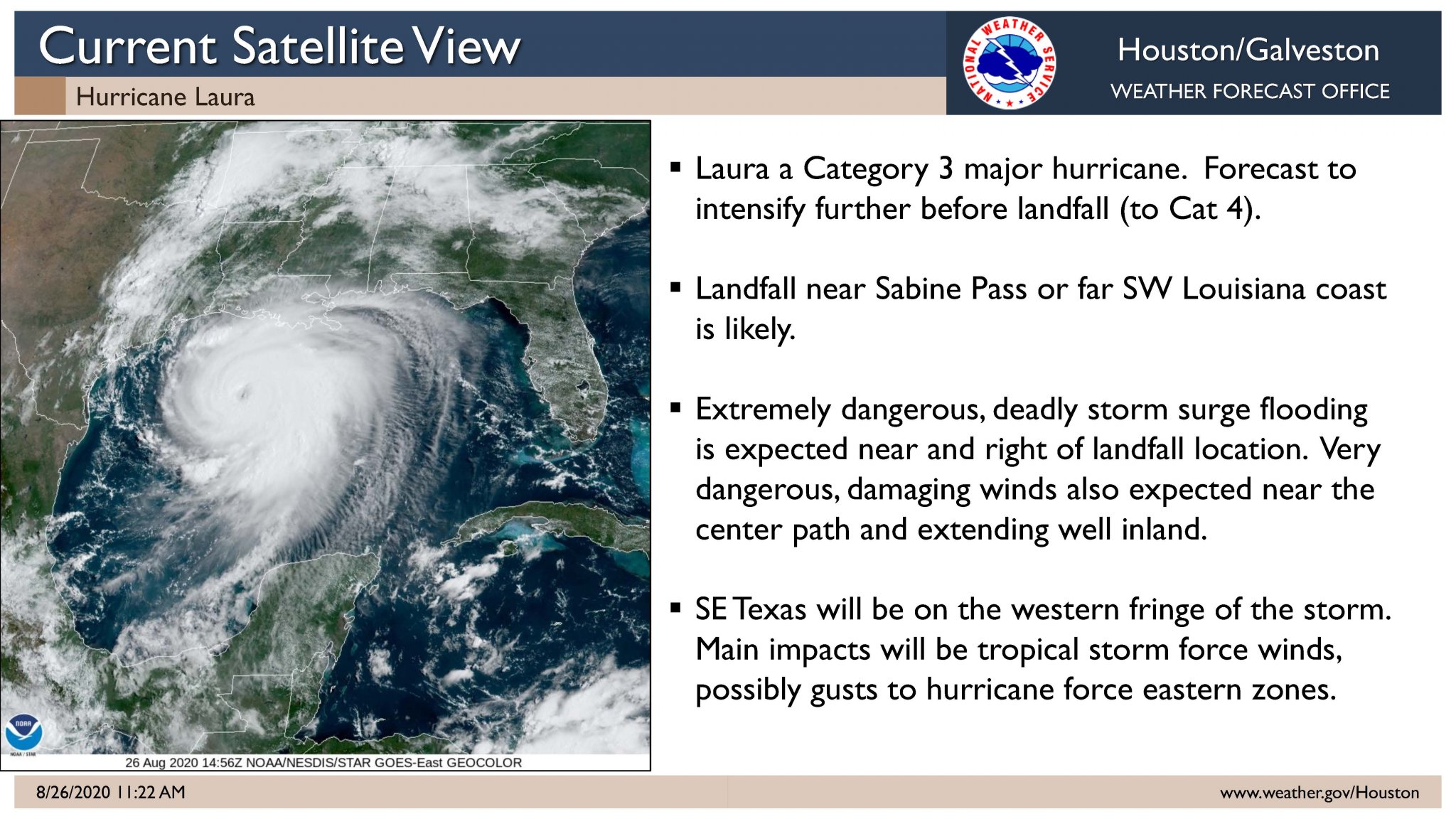 Current Satellite View

Hurricane Laura

NATIONAL WEATHER SERVICE

Houston/Galveston
WEATHER FORECAST OFFICE

NOAA
NOAA / STAR

26 Aug 2020 14:56Z NOAA/NESDIS/STAR GOES-East GEOCOLOR

▪ Laura a Category 3 major hurricane. Forecast to intensify further before landfall (to Cat 4).

▪ Landfall near Sabine Pass or far SW Louisiana coast is likely.

▪ Extremely dangerous, deadly storm surge flooding is expected near and right of landfall location. Very dangerous, damaging winds also expected near the center path and extending well inland.

▪ SE Texas will be on the western fringe of the storm. Main impacts will be tropical storm force winds, possibly gusts to hurricane force eastern zones.

8/26/2020 11:22 AM

www.weather.gov/Houston